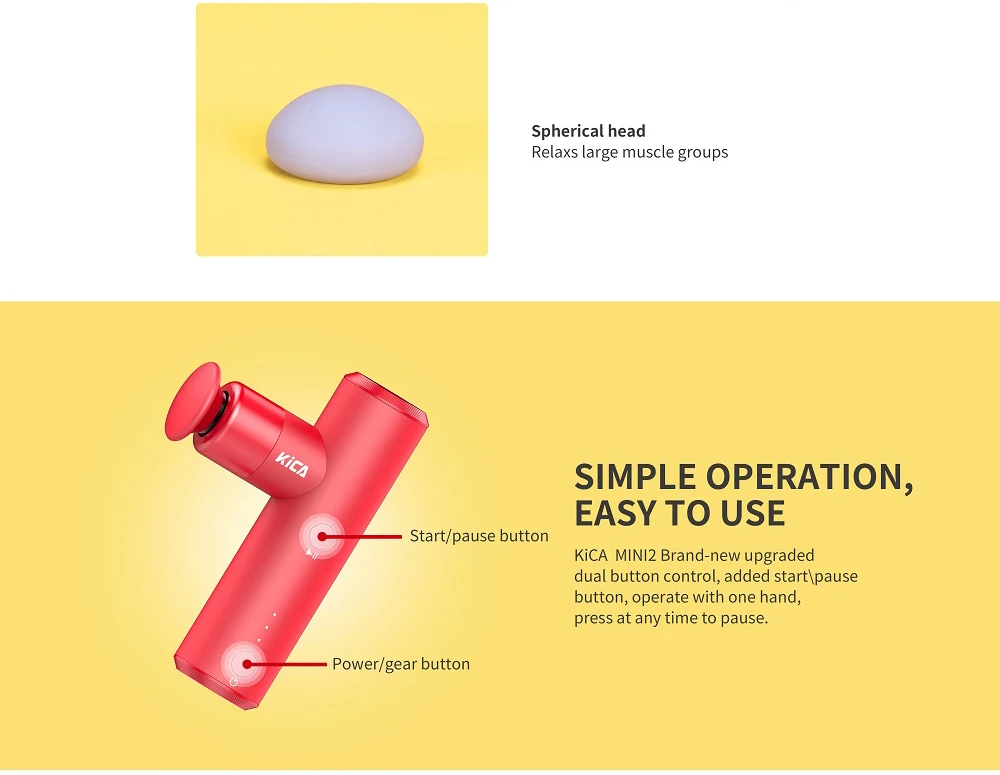 Spherical head
Relaxs large muscle groups

KiCA

Start/pause button

Power/gear button

SIMPLE OPERATION, EASY TO USE

KiCA MINI2 Brand-new upgraded dual button control, added start\pause button, operate with one hand, press at any time to pause.